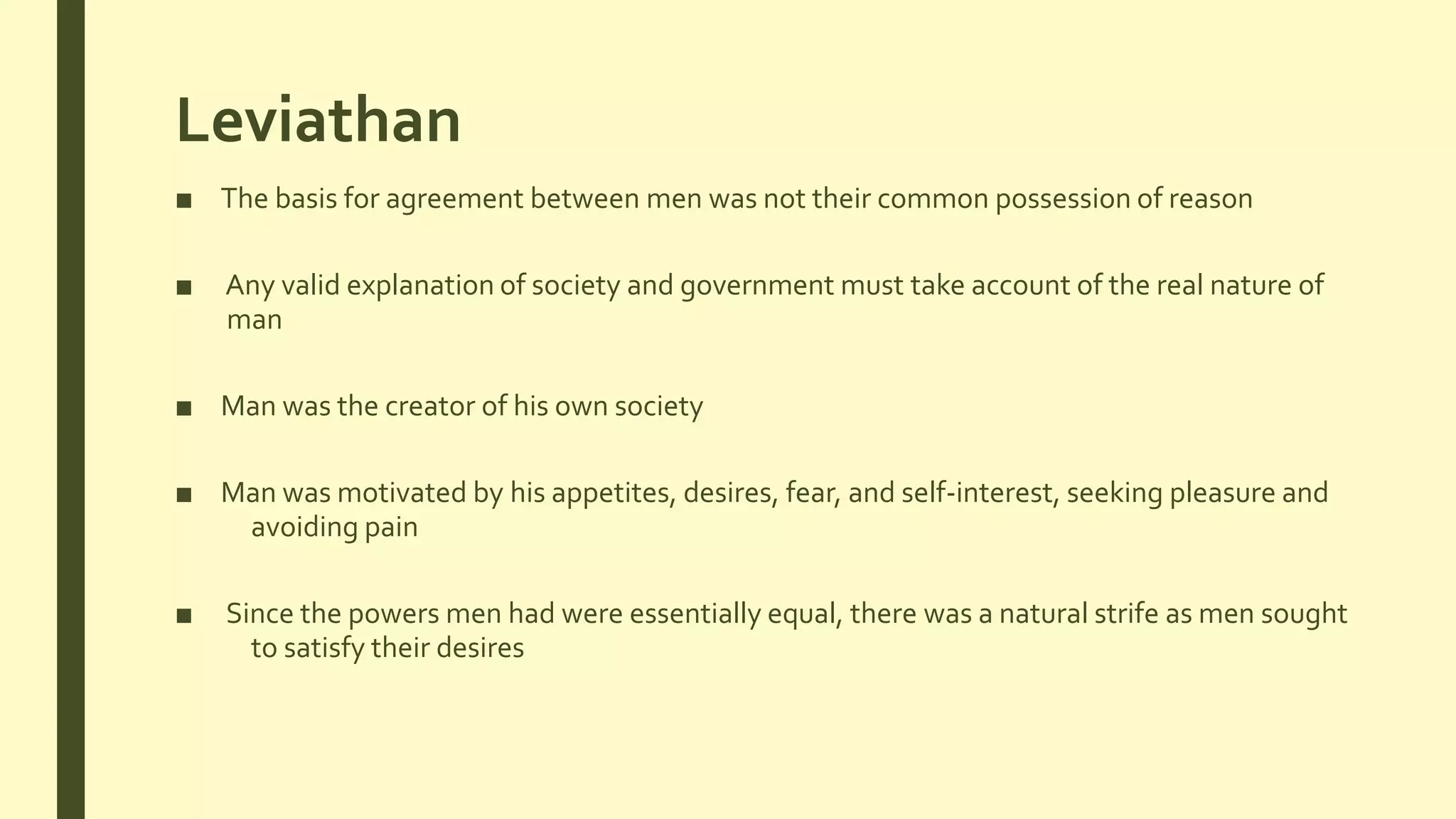 Leviathan

■ The basis for agreement between men was not their common possession of reason

■ Any valid explanation of society and government must take account of the real nature of man

■ Man was the creator of his own society

■ Man was motivated by his appetites, desires, fear, and self-interest, seeking pleasure and avoiding pain

■ Since the powers men had were essentially equal, there was a natural strife as men sought to satisfy their desires